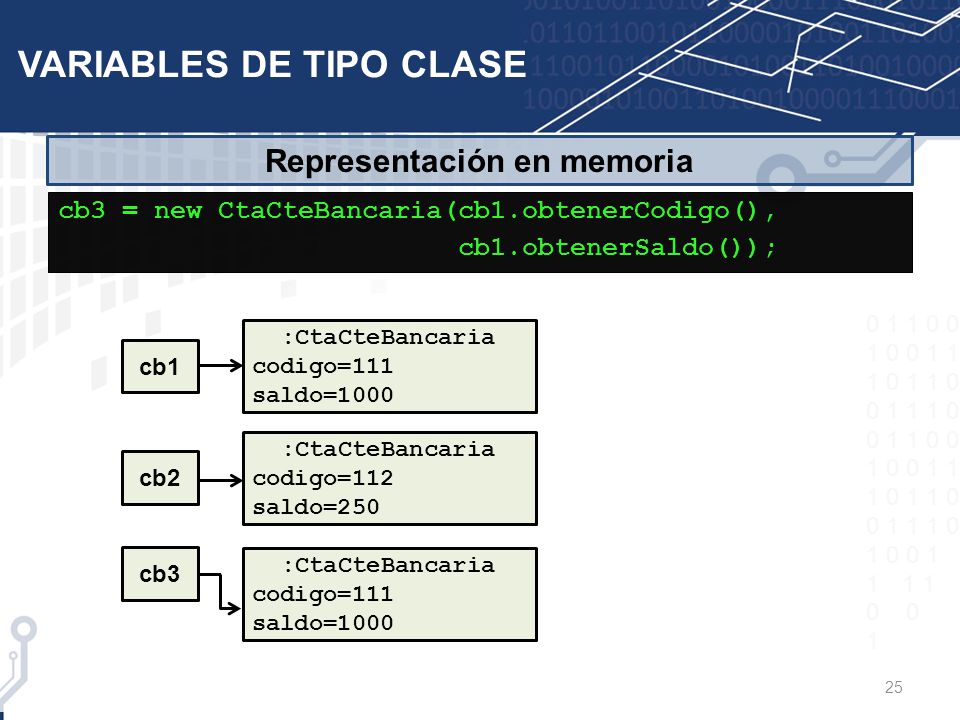 VARIABLES DE TIPO CLASE

Representación en memoria

cb3 = new CtaCteBancaria(cb1.obtenerCodigo(),
cb1.obtenerSaldo());

cb1

:CtaCteBancaria
codigo=111
saldo=1000

cb2

:CtaCteBancaria
codigo=112
saldo=250

cb3

:CtaCteBancaria
codigo=111
saldo=1000

25